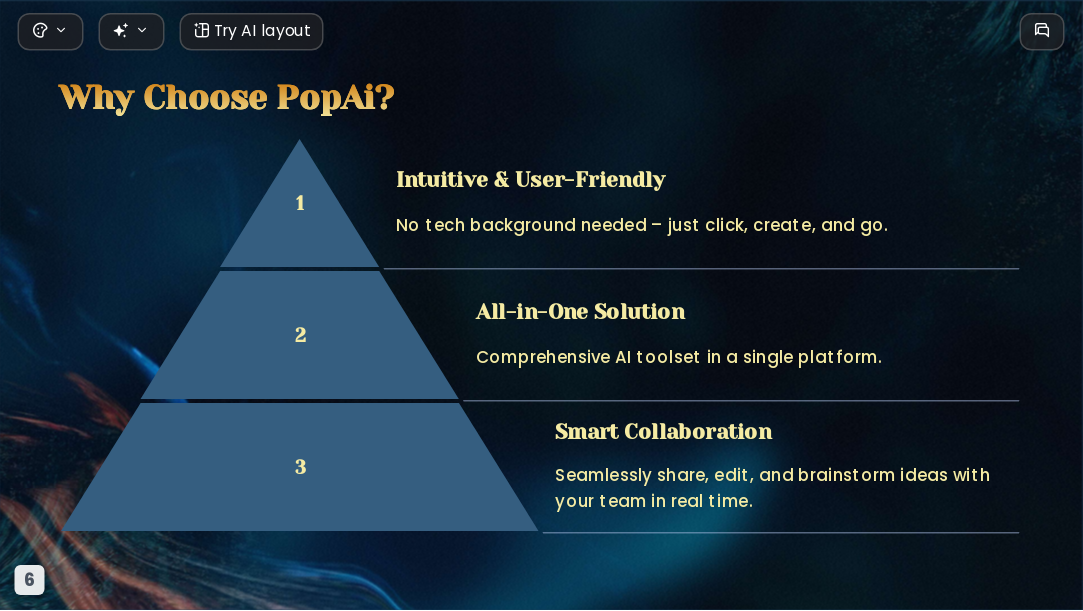 Try AI layout

Why Choose PopAi?

1

Intuitive & User-Friendly

No tech background needed – just click, create, and go.

2

All-in-One Solution

Comprehensive AI toolset in a single platform.

3

Smart Collaboration

Seamlessly share, edit, and brainstorm ideas with your team in real time.

6